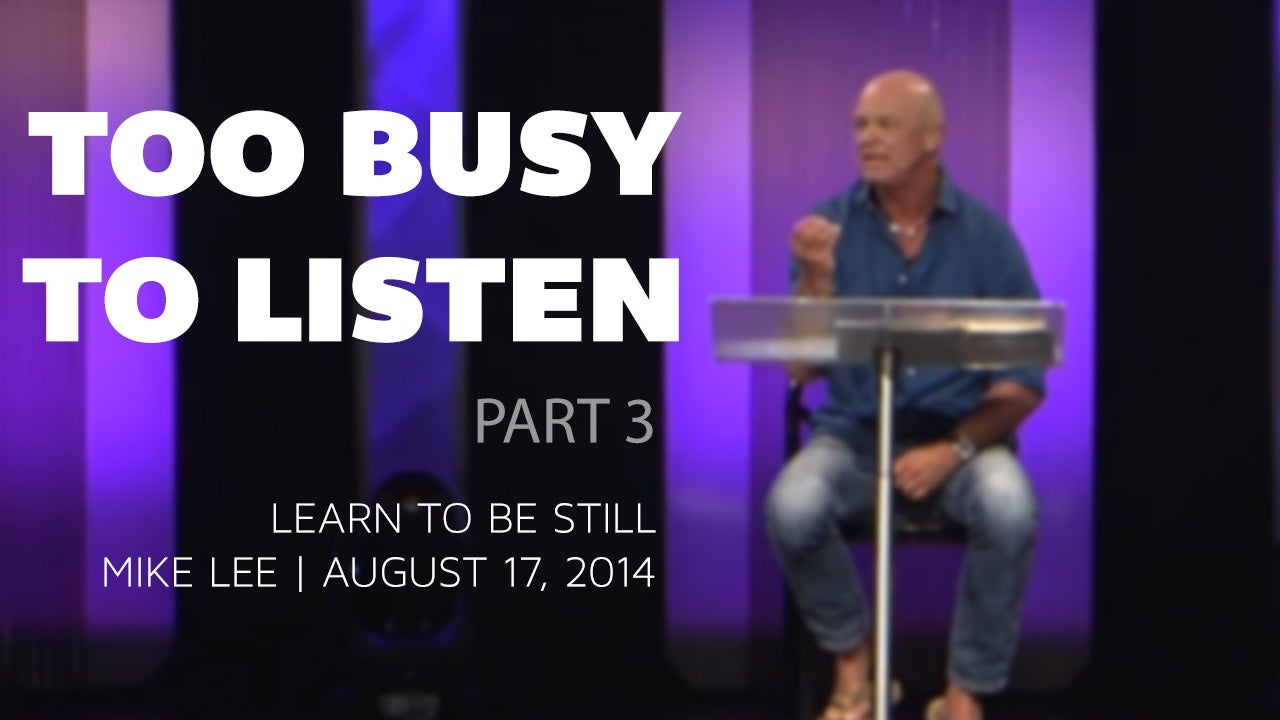 TOO BUSY TO LISTEN

PART 3

LEARN TO BE STILL
MIKE LEE | AUGUST 17, 2014